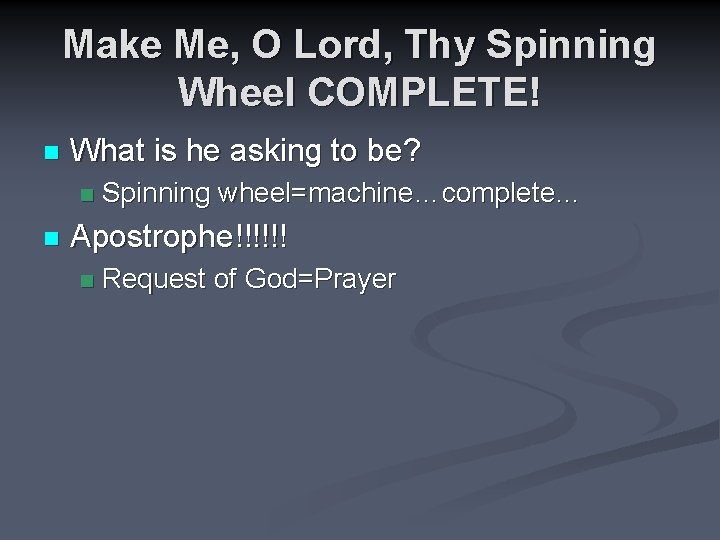 Make Me, O Lord, Thy Spinning Wheel COMPLETE!

What is he asking to be?

Spinning wheel=machine…complete…

Apostrophe!!!!!!

Request of God=Prayer